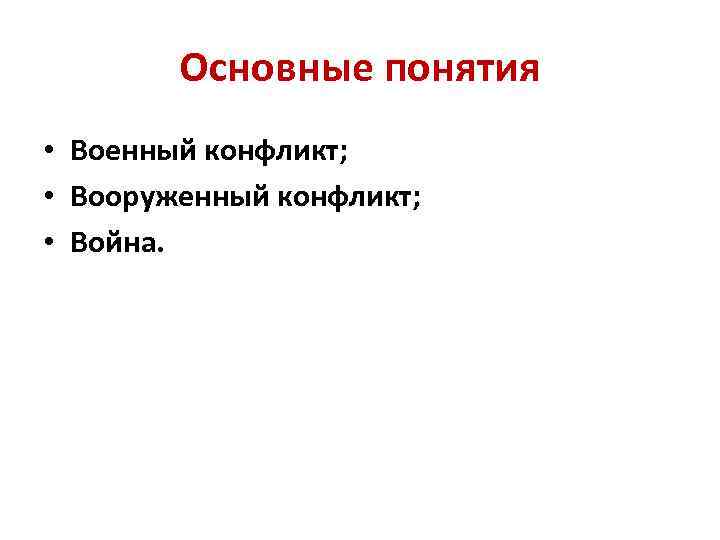 Основные понятия

• Военный конфликт;
• Вооруженный конфликт;
• Война.